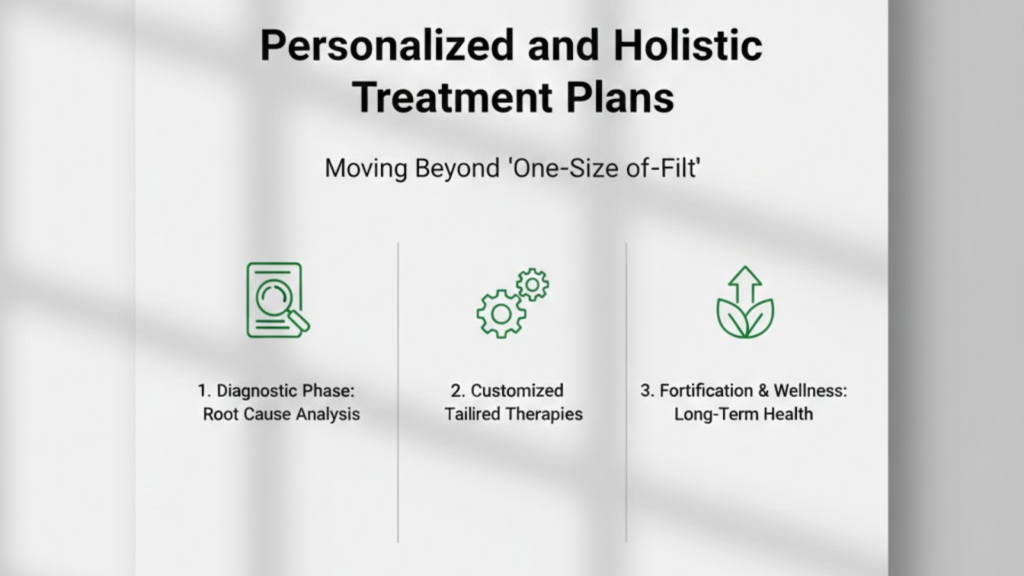 Personalized and Holistic Treatment Plans

Moving Beyond 'One-Size of-Filt'

1. Diagnostic Phase: Root Cause Analysis

2. Customized Tailired Therapies

3. Fortification & Wellness: Long-Term Health